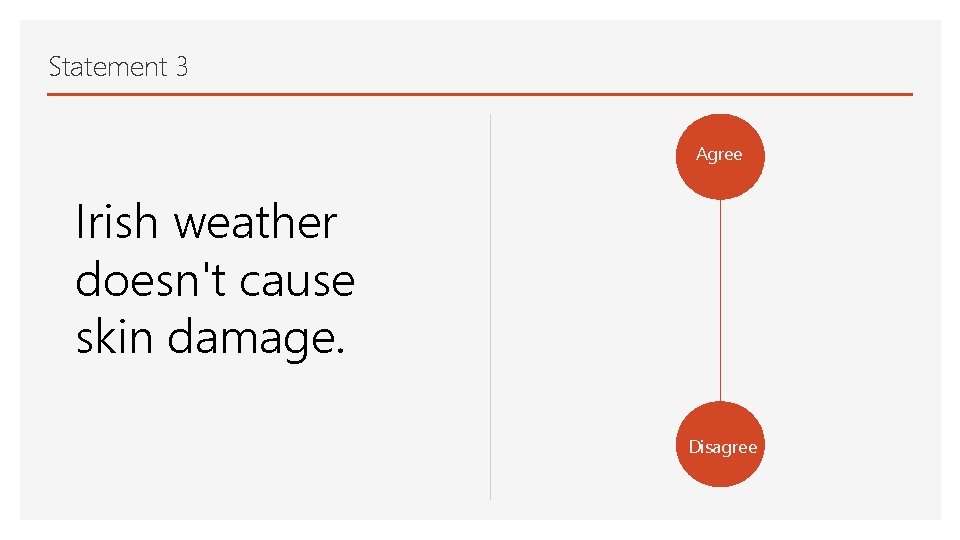 Statement 3

Irish weather doesn't cause skin damage.

Agree

Disagree